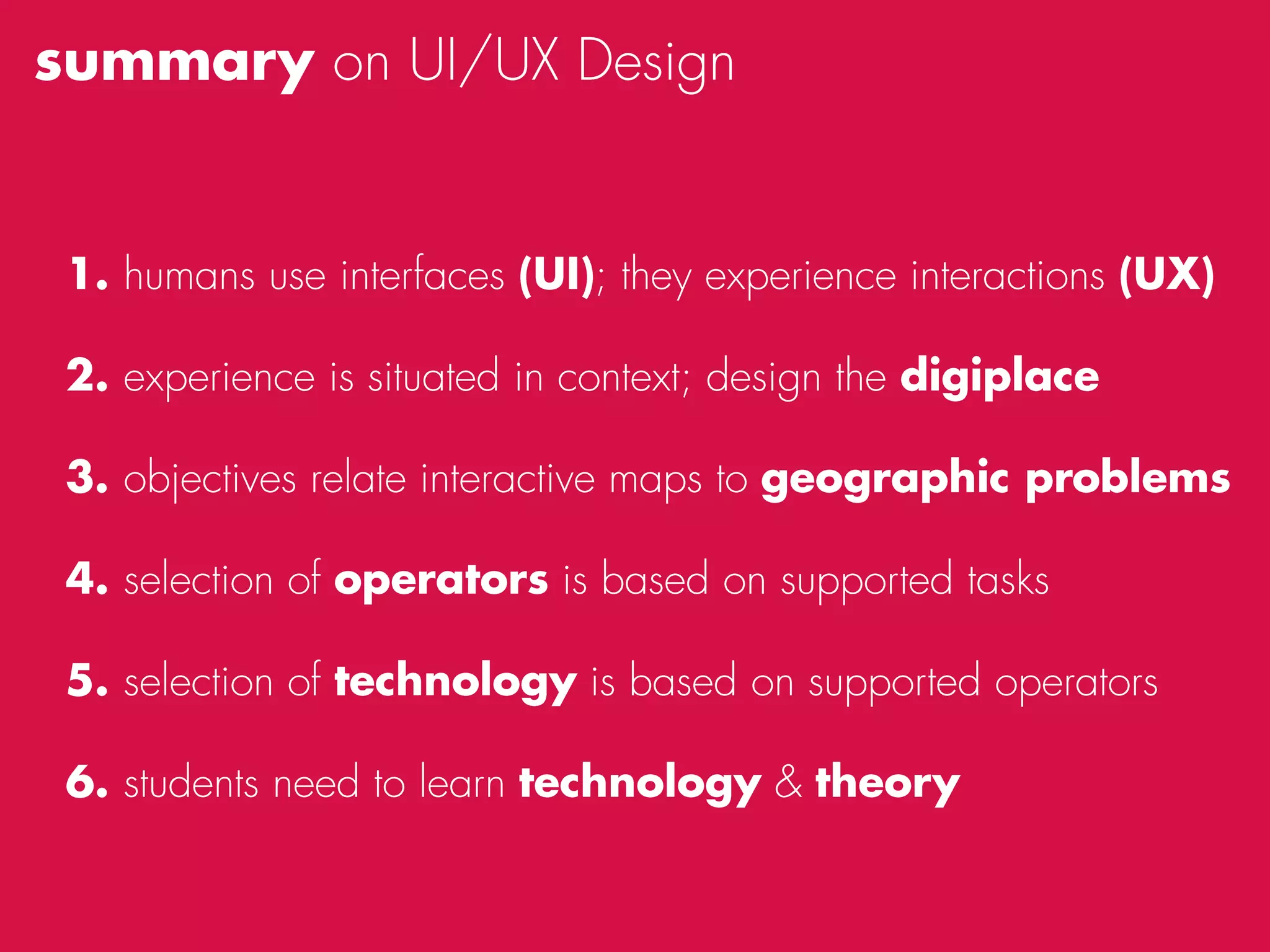 summary on UI/UX Design

1. humans use interfaces (UI); they experience interactions (UX)

2. experience is situated in context; design the digiplace

3. objectives relate interactive maps to geographic problems

4. selection of operators is based on supported tasks

5. selection of technology is based on supported operators

6. students need to learn technology & theory